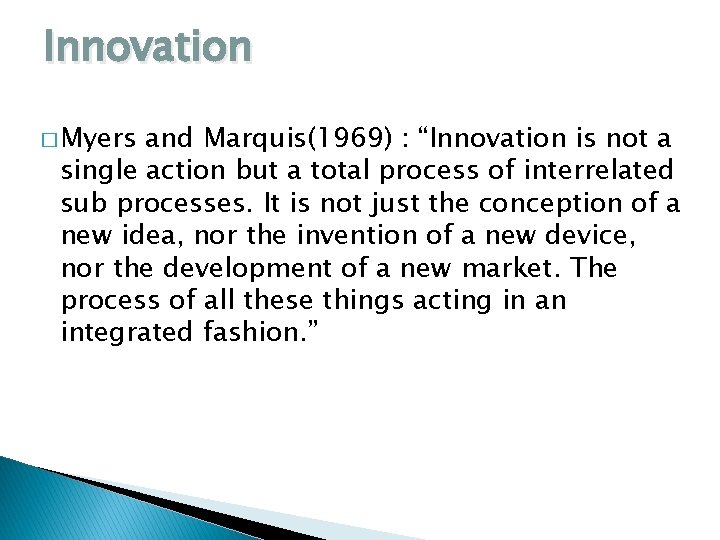 Innovation

□ Myers and Marquis(1969) : “Innovation is not a single action but a total process of interrelated sub processes. It is not just the conception of a new idea, nor the invention of a new device, nor the development of a new market. The process of all these things acting in an integrated fashion.”